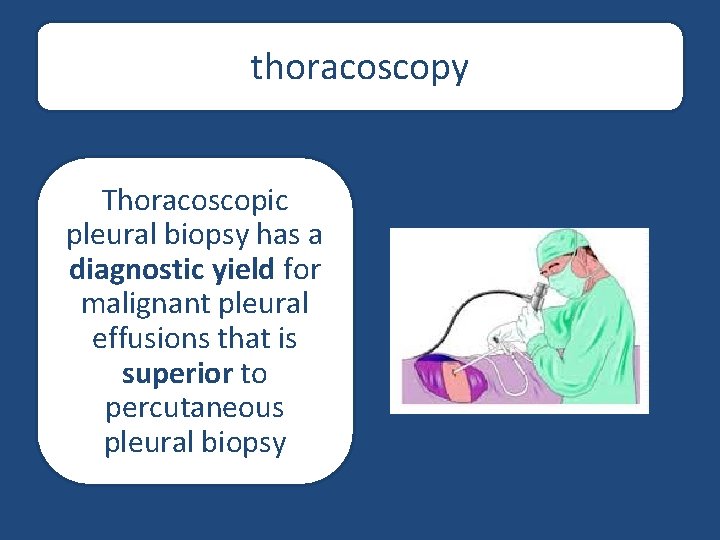 thoracoscopy

Thoracoscopic pleural biopsy has a diagnostic yield for malignant pleural effusions that is superior to percutaneous pleural biopsy